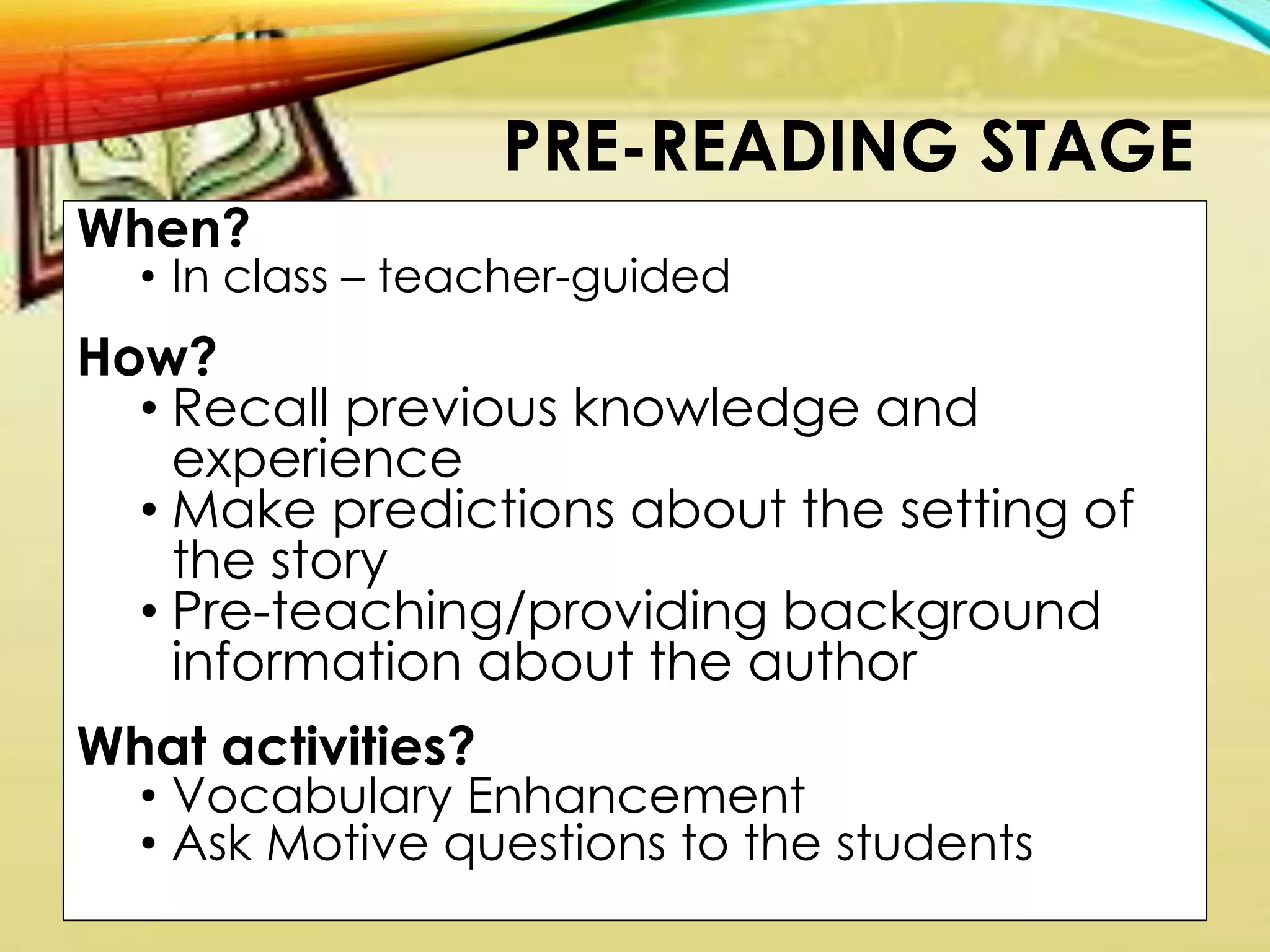 PRE-READING STAGE

When?
• In class – teacher-guided

How?
• Recall previous knowledge and experience
• Make predictions about the setting of the story
• Pre-teaching/providing background information about the author

What activities?
• Vocabulary Enhancement
• Ask Motive questions to the students